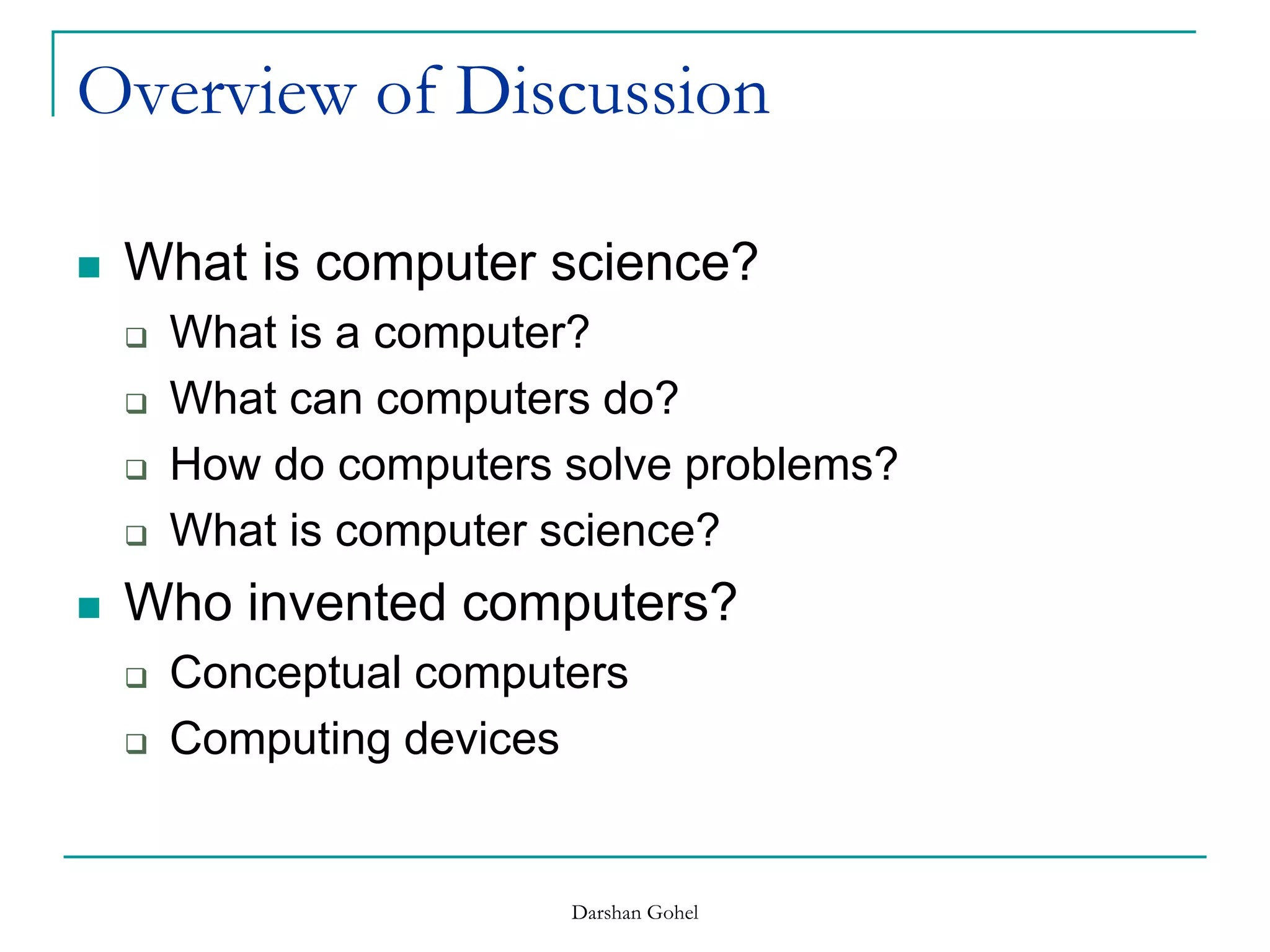 Overview of Discussion

- What is computer science?
  - What is a computer?
  - What can computers do?
  - How do computers solve problems?
  - What is computer science?
- Who invented computers?
  - Conceptual computers
  - Computing devices

Darshan Gohel